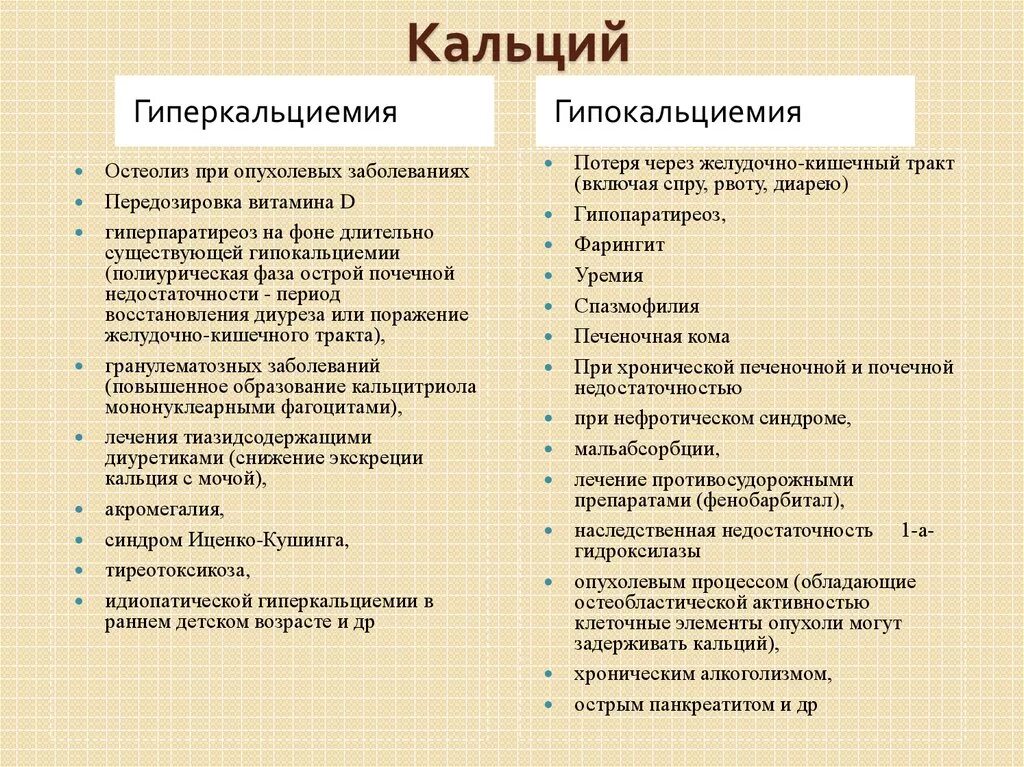 Кальций

Гиперкальциемия

- Остеолиз при опухолевых заболеваниях
- Передозировка витамина D
- гиперпаратиреоз на фоне длительно существующей гипокальциемии (полиурическая фаза острой почечной недостаточности - период восстановления диуреза или поражение желудочно-кишечного тракта),
- гранулематозных заболеваний (повышенное образование кальцитриола мононуклеарными фагоцитами),
- лечения тиазидсодержащими диуретиками (снижение экскреции кальция с мочой),
- акромегалия,
- синдром Иценко-Кушинга,
- тиреотоксикоза,
- идиопатической гиперкальциемии в раннем детском возрасте и др

Гипокальциемия

- Потеря через желудочно-кишечный тракт (включая спру, рвоту, диарею)
- Гипопаратиреоз,
- Фарингит
- Уремия
- Спазмофилия
- Печеночная кома
- При хронической печеночной и почечной недостаточностью
- при нефротическом синдроме,
- мальабсорбции,
- лечение противосудорожными препаратами (фенобарбитал),
- наследственная недостаточность 1-а-гидроксилазы
- опухолевым процессом (обладающие остеобластической активностью клеточные элементы опухоли могут задерживать кальций),
- хроническим алкоголизмом,
- острым панкреатитом и др